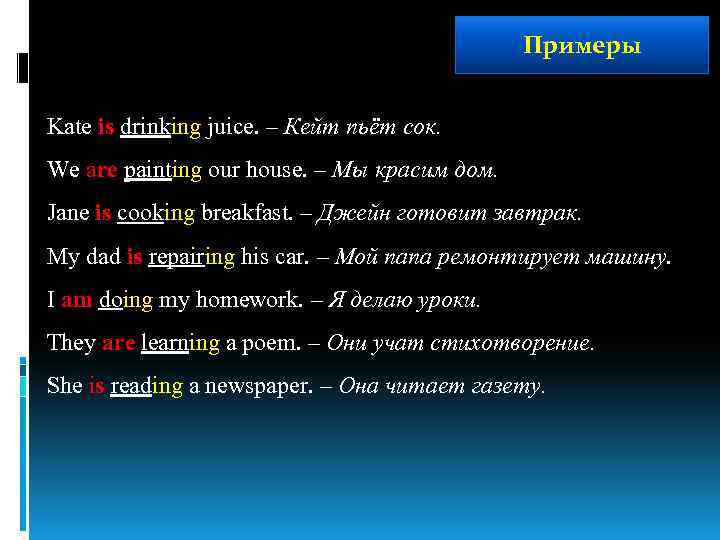 Примеры

Kate is drinking juice. – Кейт пьёт сок.

We are painting our house. – Мы красим дом.

Jane is cooking breakfast. – Джейн готовит завтрак.

My dad is repairing his car. – Мой папа ремонтирует машину.

I am doing my homework. – Я делаю уроки.

They are learning a poem. – Они учат стихотворение.

She is reading a newspaper. – Она читает газету.